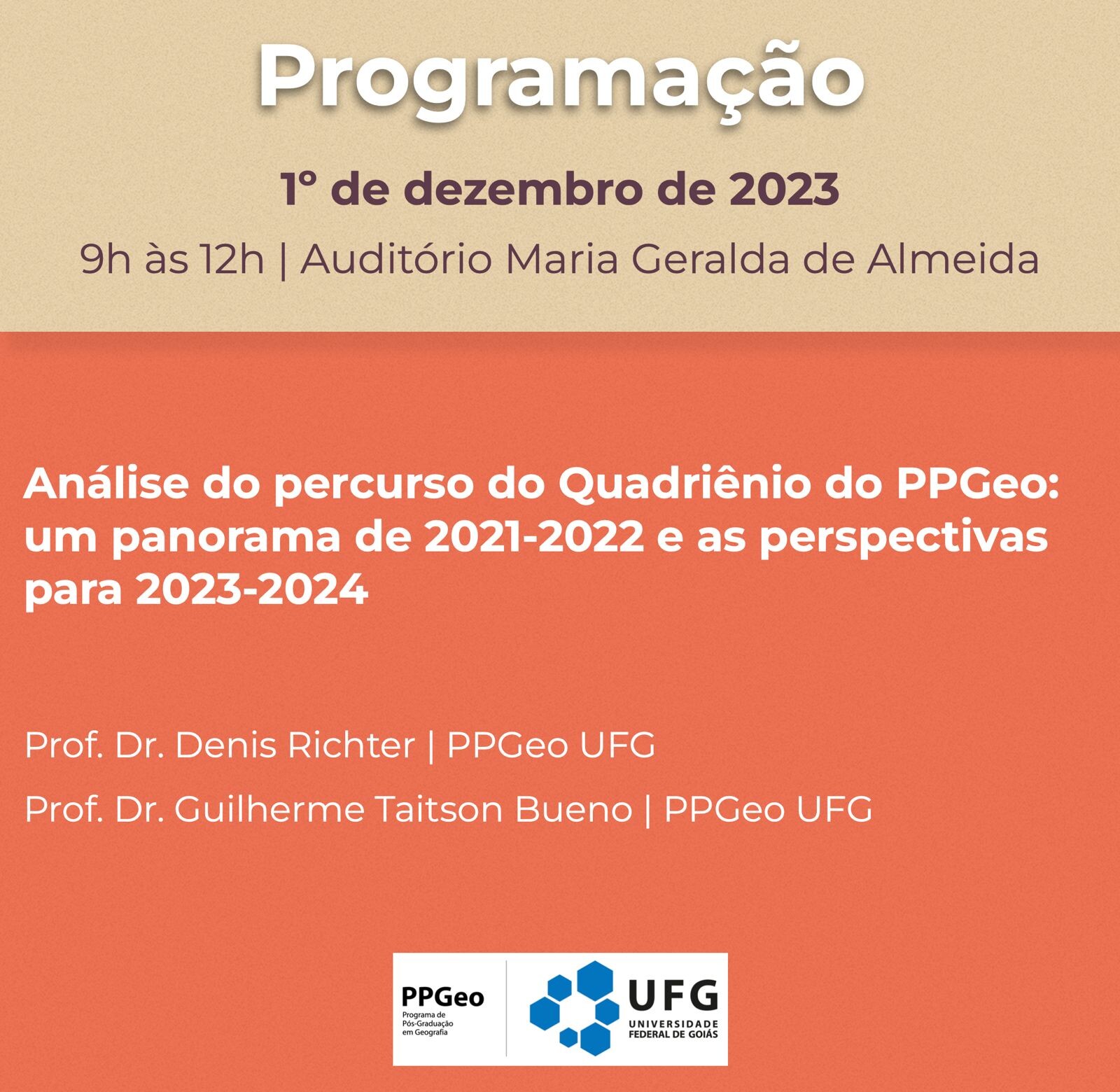 Programação

1º de dezembro de 2023

9h às 12h | Auditório Maria Geralda de Almeida

Análise do percurso do Quadriênio do PPGeo: um panorama de 2021-2022 e as perspectivas para 2023-2024

Prof. Dr. Denis Richter | PPGeo UFG

Prof. Dr. Guilherme Taitson Bueno | PPGeo UFG

PPGeo
Programa de Pós-Graduação em Geografia

UFG
UNIVERSIDADE FEDERAL DE GOIÁS